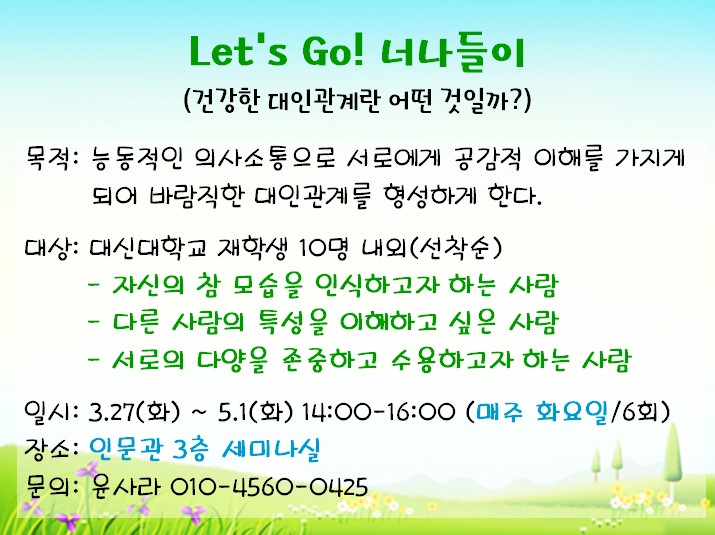 Let's Go! 너나들이
(건강한 대인관계란 어떤 것일까?)

목적: 능동적인 의사소통으로 서로에게 공감적 이해를 가지게 되어 바람직한 대인관계를 형성하게 한다.

대상: 대신대학교 재학생 10명 내외(선착순)
- 자신의 참 모습을 인식하고자 하는 사람
- 다른 사람의 특성을 이해하고 싶은 사람
- 서로의 다양을 존중하고 수용하고자 하는 사람

일시: 3.27(화) ~ 5.1(화) 14:00-16:00 (매주 화요일/6회)
장소: 인문관 3층 세미나실
문의: 윤사라 010-4560-0425